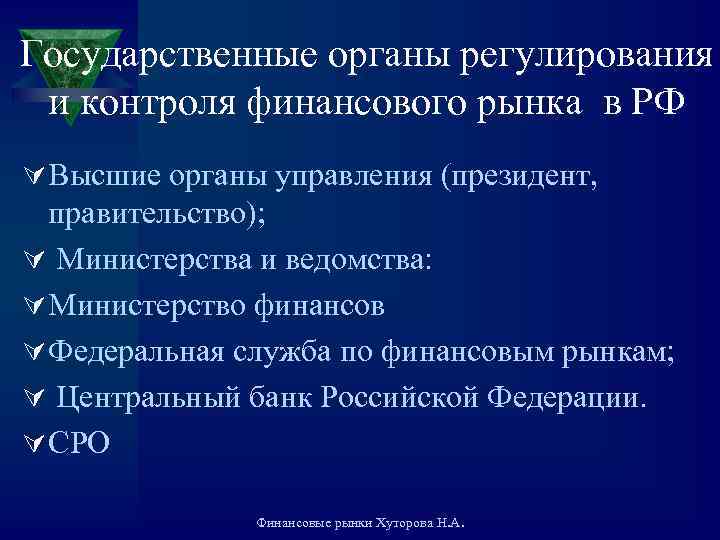 Государственные органы регулирования и контроля финансового рынка в РФ

Высшие органы управления (президент, правительство);

Министерства и ведомства:

Министерство финансов

Федеральная служба по финансовым рынкам;

Центральный банк Российской Федерации.

СРО

Финансовые рынки Хуторова Н.А.